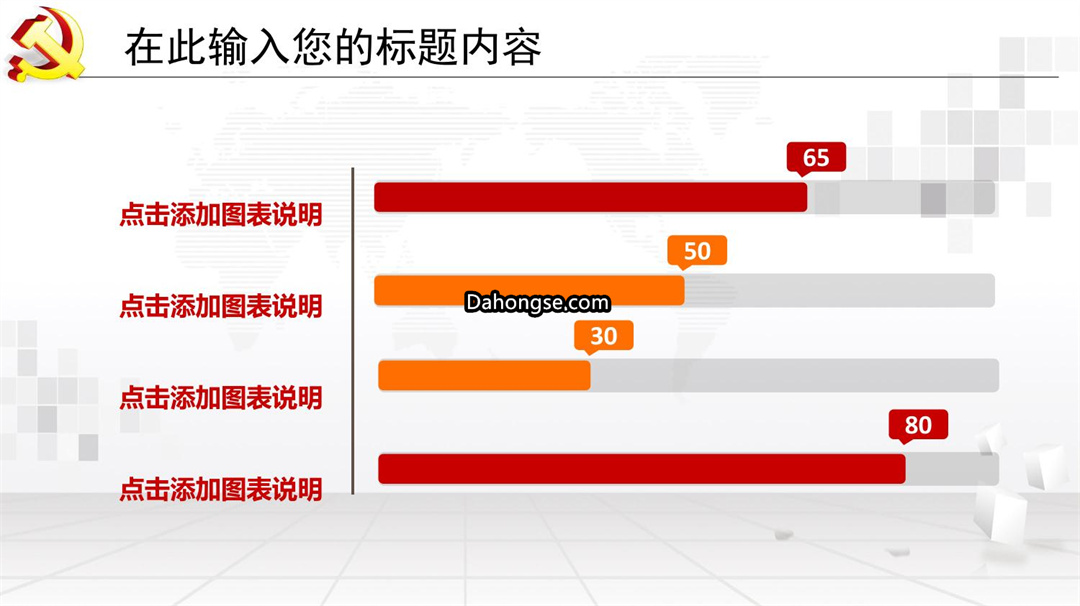 在此输入您的标题内容

65
点击添加图表说明

50
点击添加图表说明

Dahongse.com

30
点击添加图表说明

80
点击添加图表说明